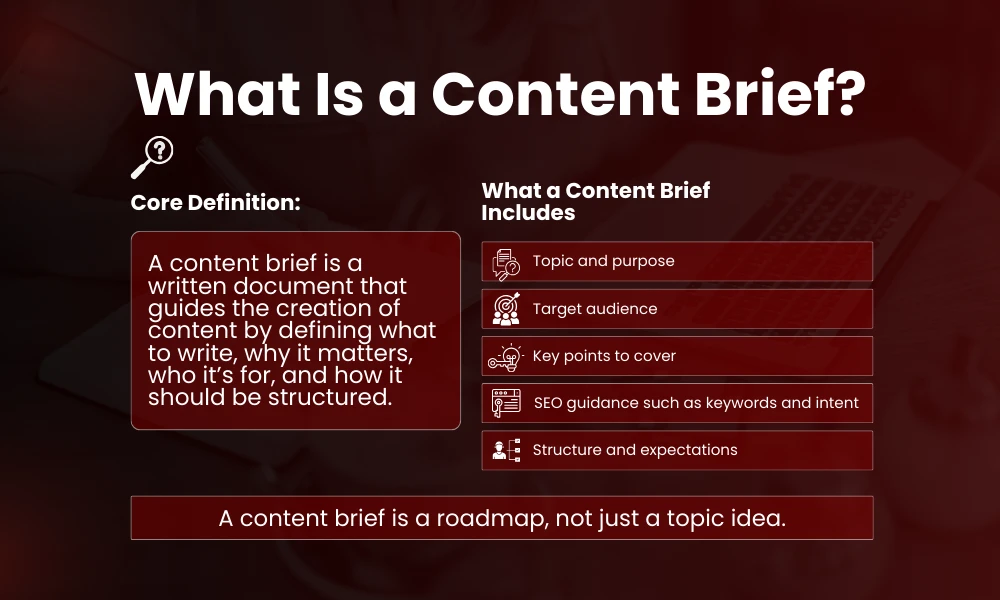 What Is a Content Brief?

Core Definition:

A content brief is a written document that guides the creation of content by defining what to write, why it matters, who it's for, and how it should be structured.

What a Content Brief Includes

Topic and purpose

Target audience

Key points to cover

SEO guidance such as keywords and intent

Structure and expectations

A content brief is a roadmap, not just a topic idea.